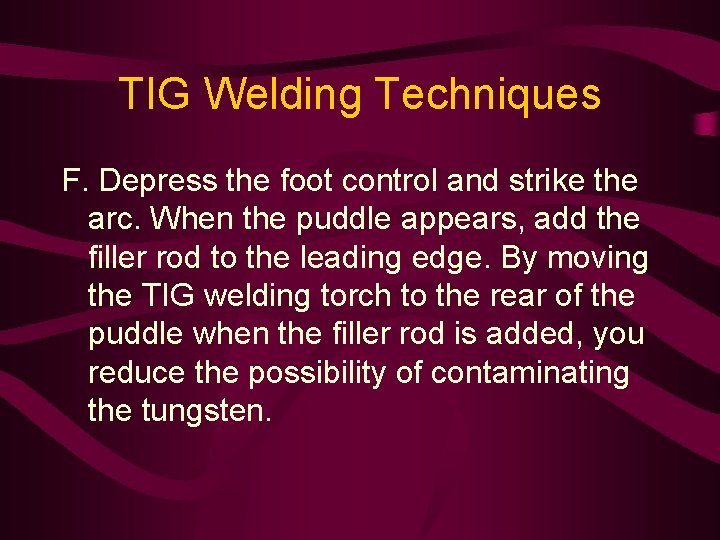 TIG Welding Techniques

F. Depress the foot control and strike the arc. When the puddle appears, add the filler rod to the leading edge. By moving the TIG welding torch to the rear of the puddle when the filler rod is added, you reduce the possibility of contaminating the tungsten.